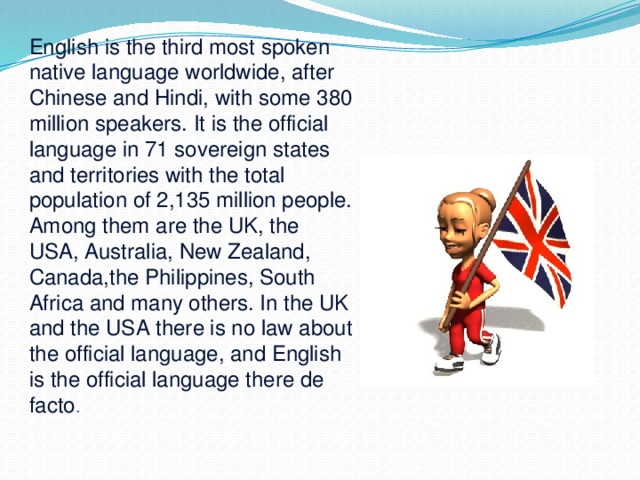 English is the third most spoken native language worldwide, after Chinese and Hindi, with some 380 million speakers. It is the official language in 71 sovereign states and territories with the total population of 2,135 million people. Among them are the UK, the USA, Australia, New Zealand, Canada,the Philippines, South Africa and many others. In the UK and the USA there is no law about the official language, and English is the official language there de facto.